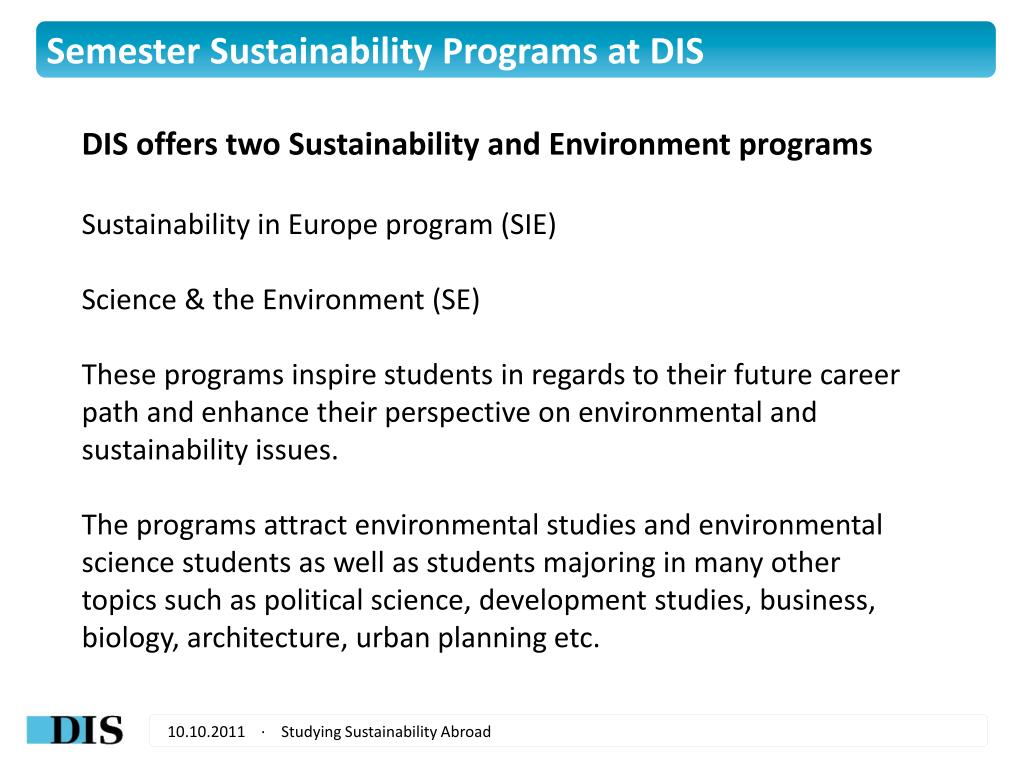 Semester Sustainability Programs at DIS

DIS offers two Sustainability and Environment programs

Sustainability in Europe program (SIE)

Science & the Environment (SE)

These programs inspire students in regards to their future career path and enhance their perspective on environmental and sustainability issues.

The programs attract environmental studies and environmental science students as well as students majoring in many other topics such as political science, development studies, business, biology, architecture, urban planning etc.

DIS

10.10.2011 · Studying Sustainability Abroad